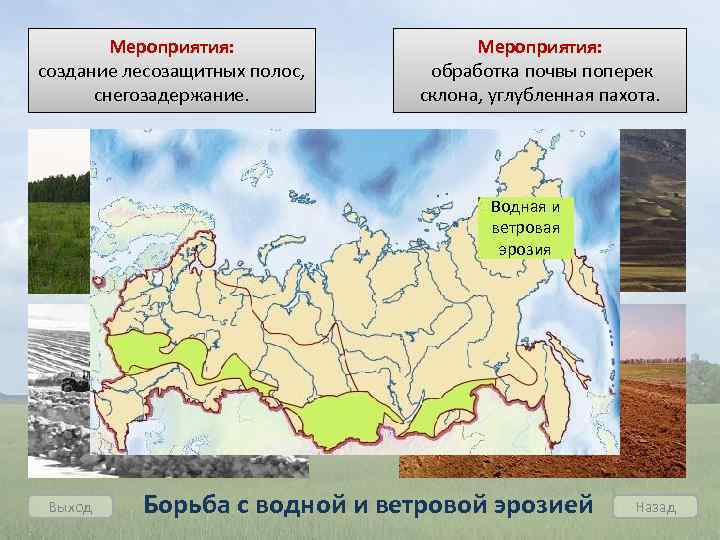 Мероприятия:
создание лесозащитных полос, снегозадержание.

Мероприятия:
обработка почвы поперек склона, углубленная пахота.

Водная и ветровая эрозия

Выход

Борьба с водной и ветровой эрозией

Назад